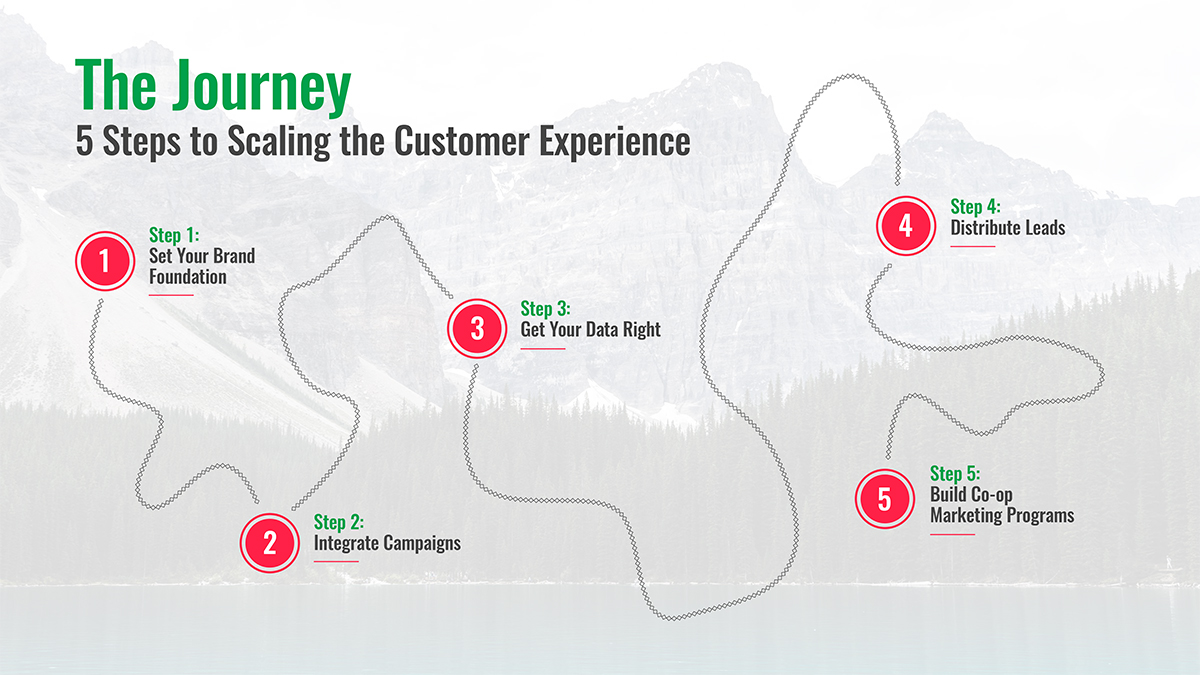 The Journey
5 Steps to Scaling the Customer Experience

1
Step 1:
Set Your Brand Foundation

2
Step 2:
Integrate Campaigns

3
Step 3:
Get Your Data Right

4
Step 4:
Distribute Leads

5
Step 5:
Build Co-op Marketing Programs